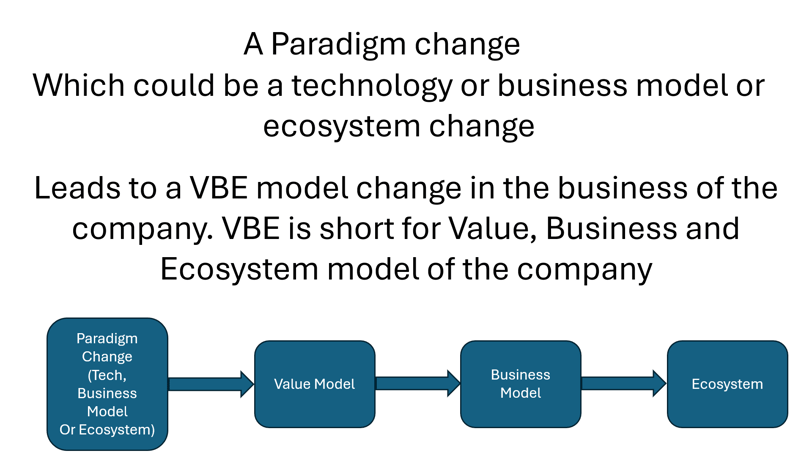 A Paradigm change
Which could be a technology or business model or ecosystem change

Leads to a VBE model change in the business of the company. VBE is short for Value, Business and Ecosystem model of the company

Paradigm Change (Tech, Business Model Or Ecosystem)

Value Model

Business Model

Ecosystem